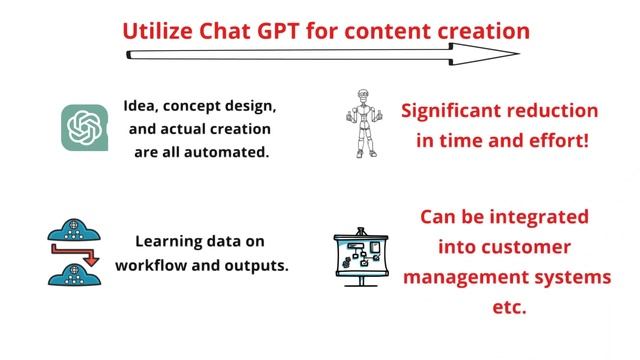 Utilize Chat GPT for content creation

Idea, concept design, and actual creation are all automated.

Significant reduction in time and effort!

Learning data on workflow and outputs.

Can be integrated into customer management systems etc.